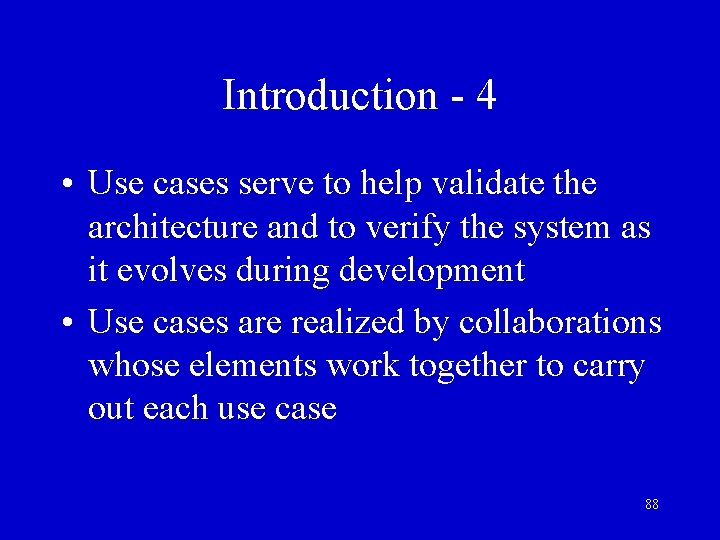 Introduction - 4

• Use cases serve to help validate the architecture and to verify the system as it evolves during development

• Use cases are realized by collaborations whose elements work together to carry out each use case

88